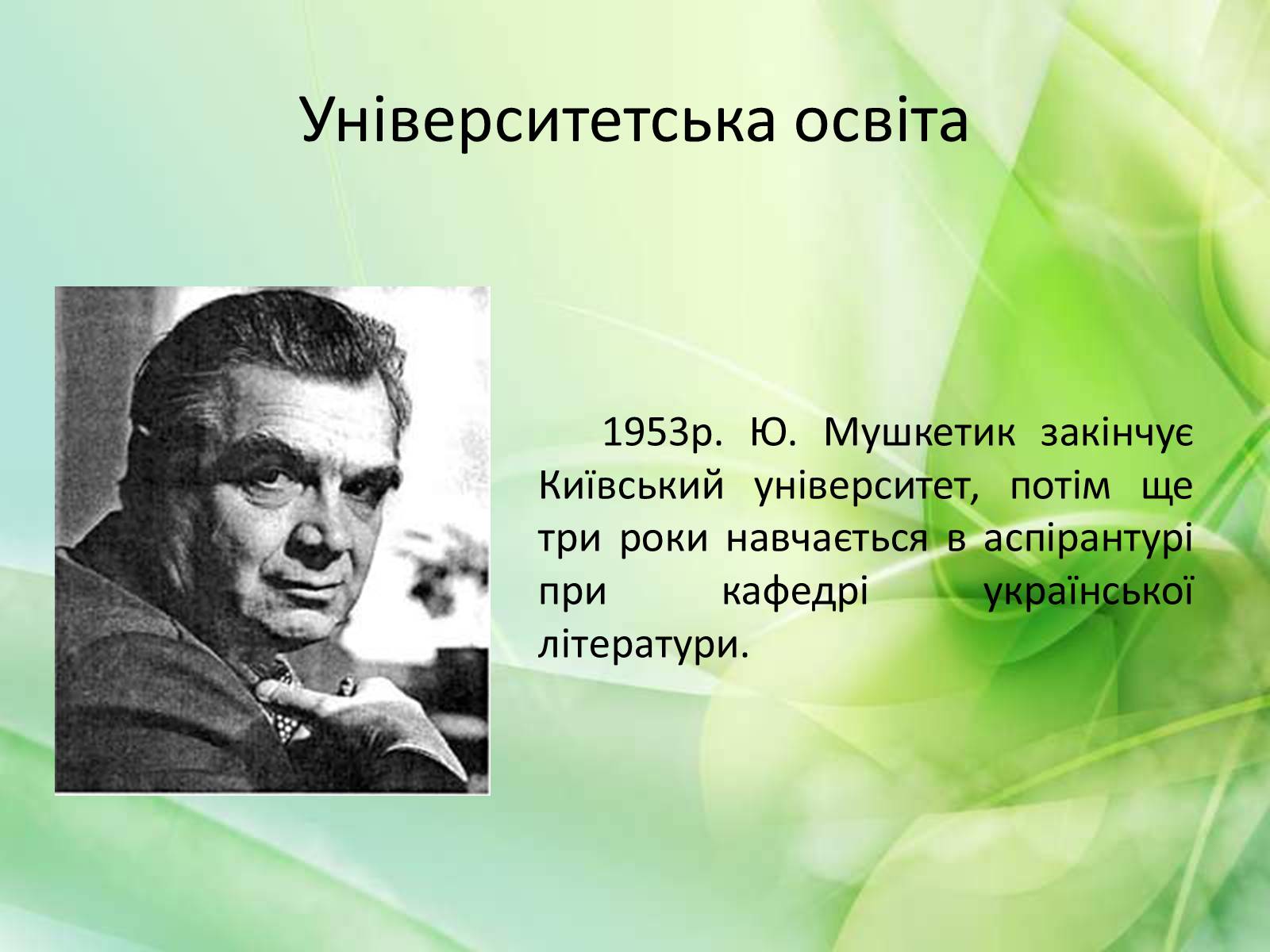 Університетська освіта

1953р. Ю. Мушкетик закінчує Київський університет, потім ще три роки навчається в аспірантурі при кафедрі української літератури.